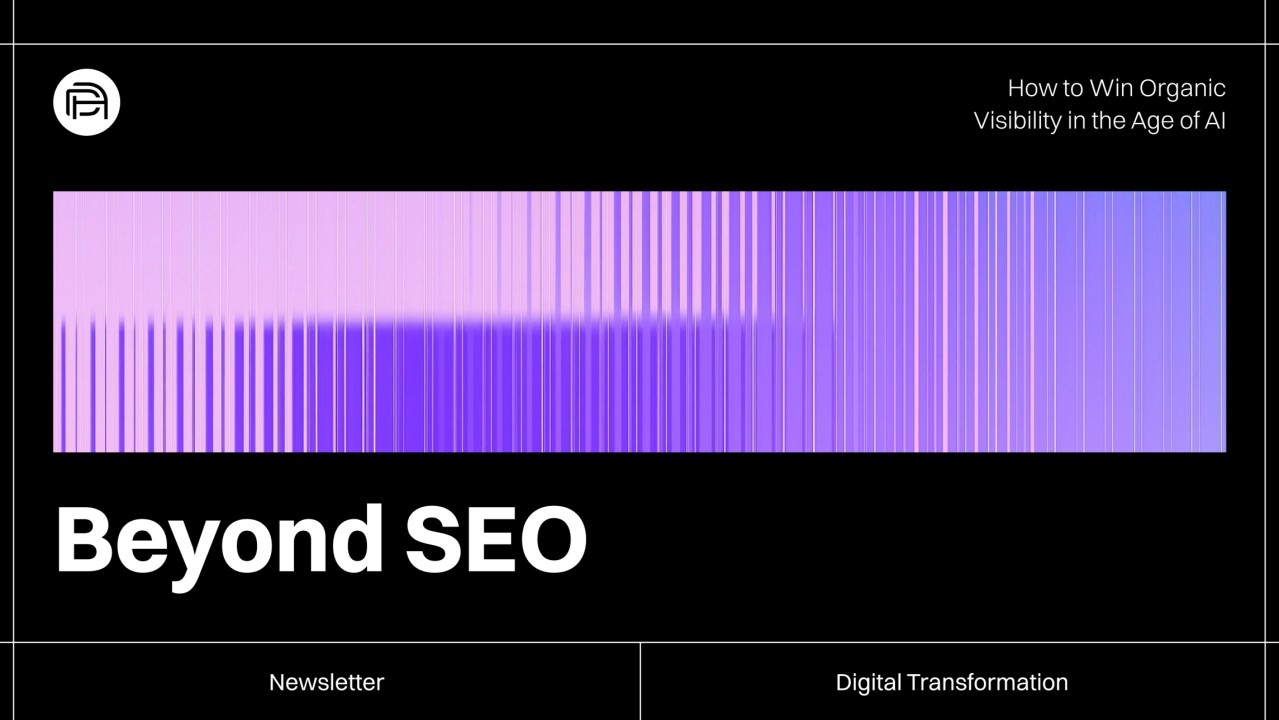 How to Win Organic Visibility in the Age of AI

Beyond SEO

Newsletter

Digital Transformation